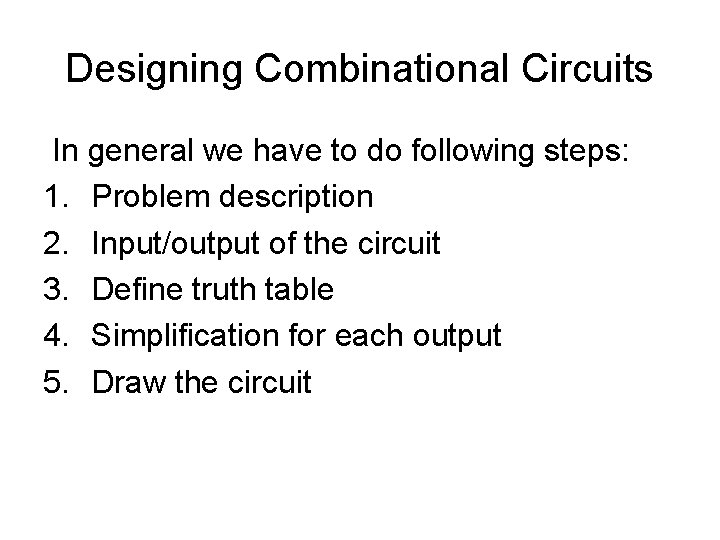 Designing Combinational Circuits

In general we have to do following steps:

1. Problem description
2. Input/output of the circuit
3. Define truth table
4. Simplification for each output
5. Draw the circuit